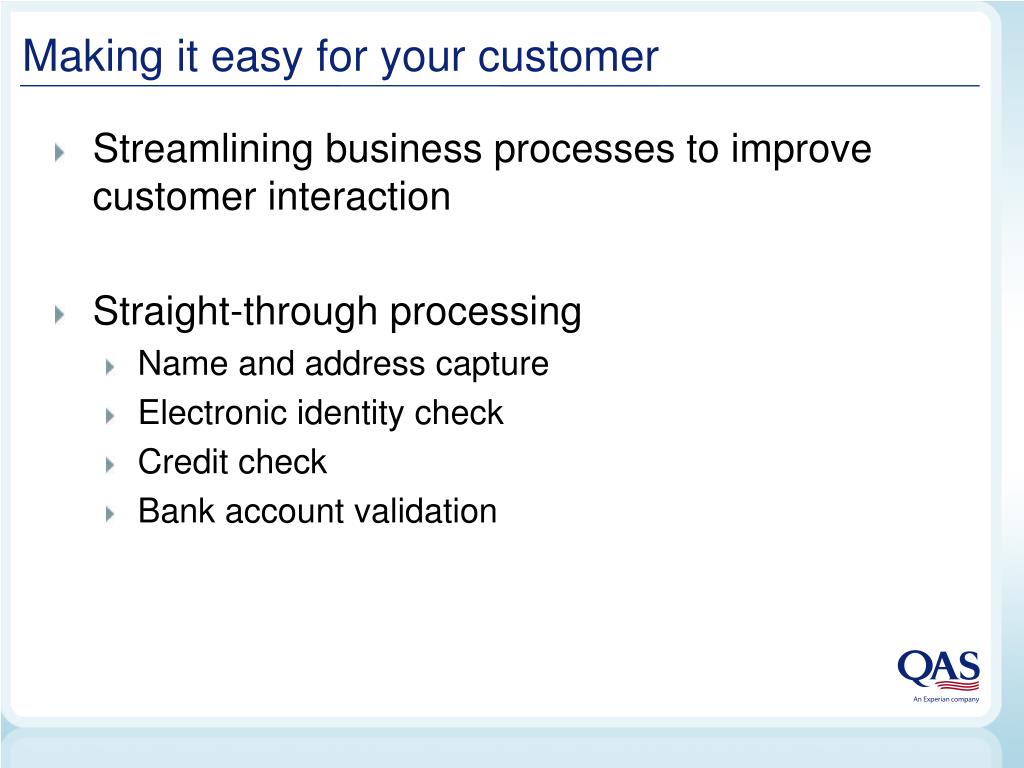 Making it easy for your customer

Streamlining business processes to improve customer interaction

Straight-through processing

Name and address capture

Electronic identity check

Credit check

Bank account validation

QAS
An Experian company